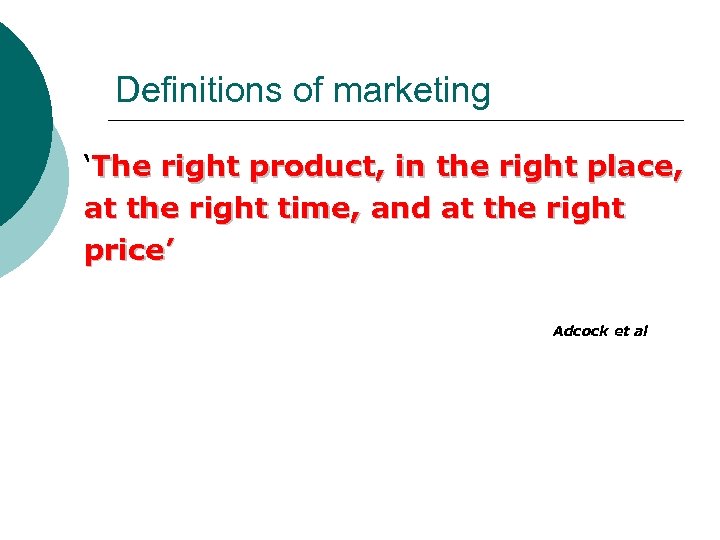 Definitions of marketing

‘The right product, in the right place, at the right time, and at the right price’

Adcock et al